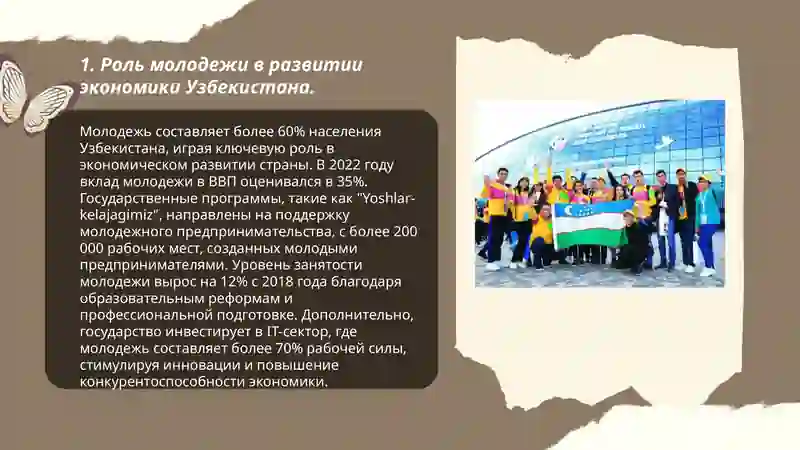 1. Роль молодежи в развитии экономики Узбекистана.

Молодежь составляет более 60% населения Узбекистана, играя ключевую роль в экономическом развитии страны. В 2022 году вклад молодежи в ВВП оценивался в 35%. Государственные программы, такие как "Yoshlar-kelajagimiz", направлены на поддержку молодежного предпринимательства, с более 200 000 рабочих мест, созданных молодыми предпринимателями. Уровень занятости молодежи вырос на 12% с 2018 года благодаря образовательным реформам и профессиональной подготовке. Дополнительно, государство инвестирует в IT-сектор, где молодежь составляет более 70% рабочей силы, стимулируя инновации и повышение конкурентоспособности экономики.